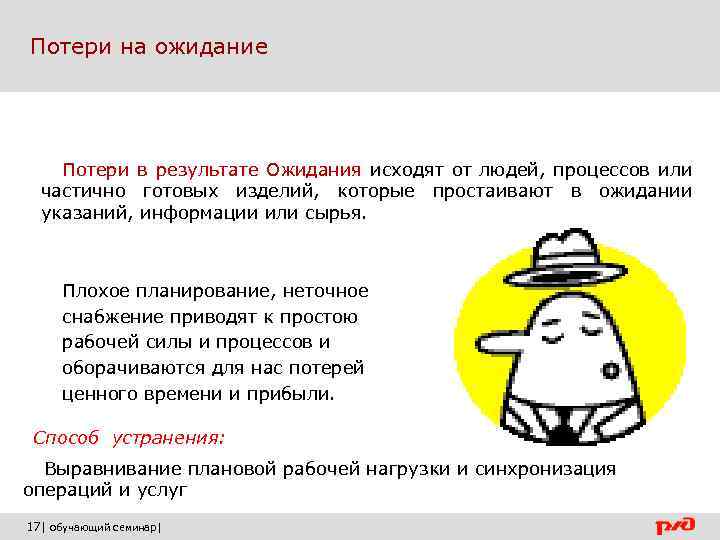 Потери на ожидание

Потери в результате Ожидания исходят от людей, процессов или частично готовых изделий, которые простаивают в ожидании указаний, информации или сырья.

Плохое планирование, неточное снабжение приводят к простою рабочей силы и процессов и оборачиваются для нас потерей ценного времени и прибыли.

Способ устранения:

Выравнивание плановой рабочей нагрузки и синхронизация операций и услуг

17| обучающий семинар|

РЖД